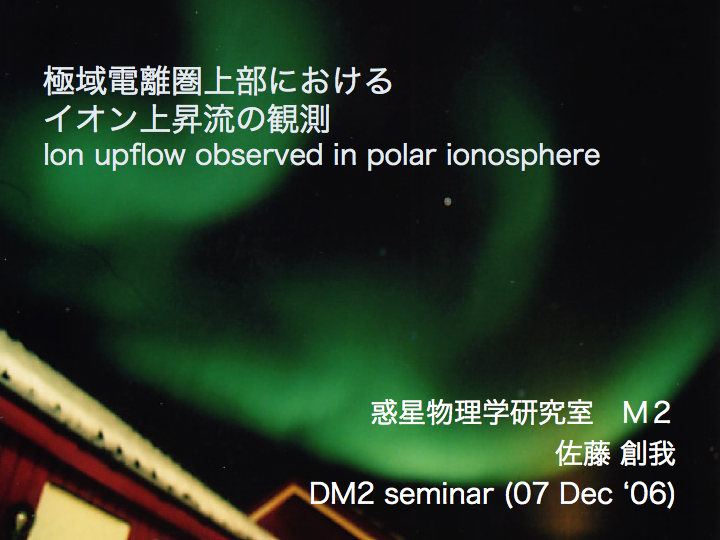 極域電離圏上部における
イオン上昇流の観測
Ion upflow observed in polar ionosphere

惑星物理学研究室　M２
佐藤 創我
DM2 seminar (07 Dec ‘06)